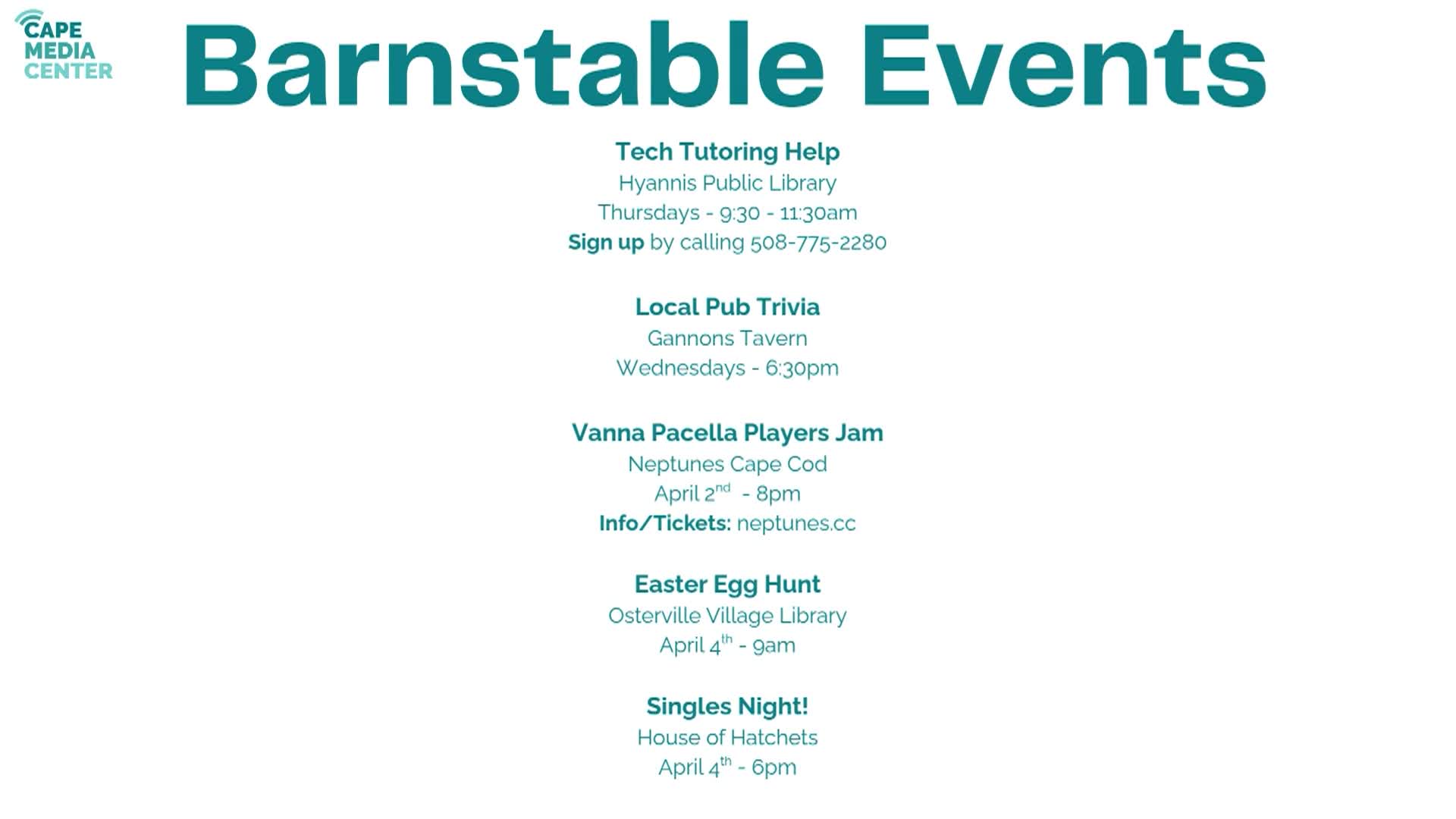 CAPE MEDIA CENTER

Barnstable Events

Tech Tutoring Help
Hyannis Public Library
Thursdays - 9:30 - 11:30am
Sign up by calling 508-775-2280

Local Pub Trivia
Gannons Tavern
Wednesdays - 6:30pm

Vanna Pacella Players Jam
Neptunes Cape Cod
April 2$^{nd}$ - 8pm
Info/Tickets: neptunes.cc

Easter Egg Hunt
Osterville Village Library
April 4$^{th}$ - 9am

Singles Night!
House of Hatchets
April 4$^{th}$ - 6pm